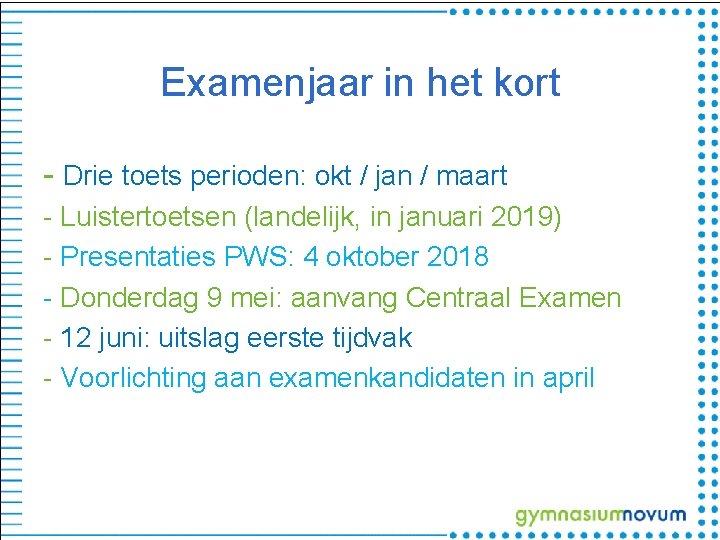 Examenjaar in het kort

- Drie toets perioden: okt / jan / maart
- Luistertoetsen (landelijk, in januari 2019)
- Presentaties PWS: 4 oktober 2018
- Donderdag 9 mei: aanvang Centraal Examen
- 12 juni: uitslag eerste tijdvak
- Voorlichting aan examenkandidaten in april

gymnasiumnovum